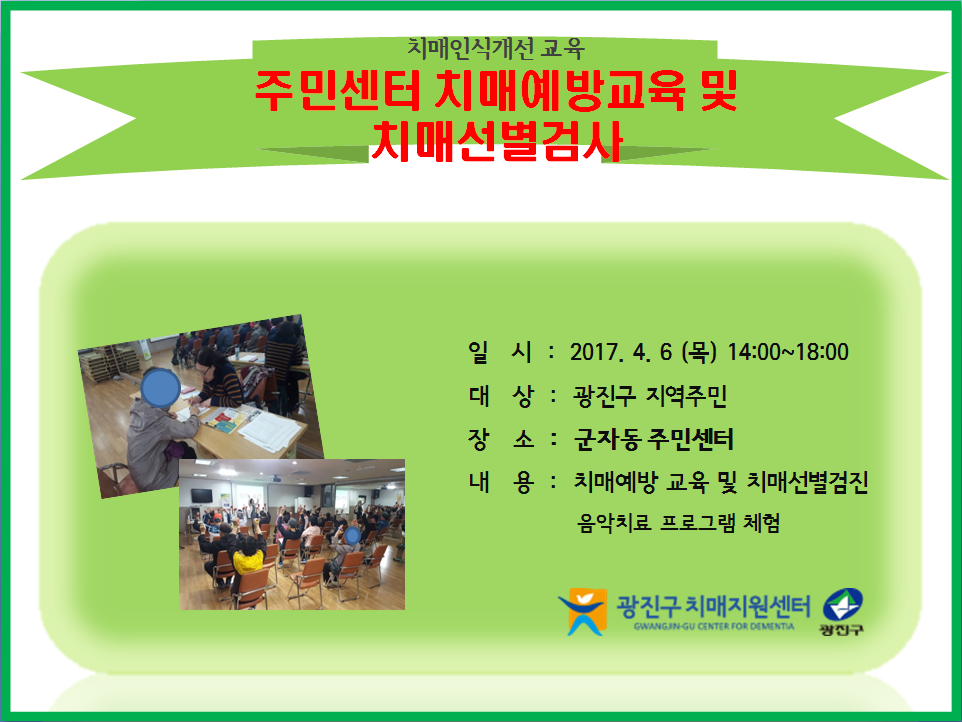 치매인식개선 교육

주민센터 치매예방교육 및 치매선별검사

일 시 : 2017. 4. 6 (목) 14:00~18:00

대 상 : 광진구 지역주민

장 소 : 군자동 주민센터

내 용 : 치매예방 교육 및 치매선별검진
음악치료 프로그램 체험

광진구 치매지원센터
GWANGJIN-GU CENTER FOR DEMENTIA

광진구